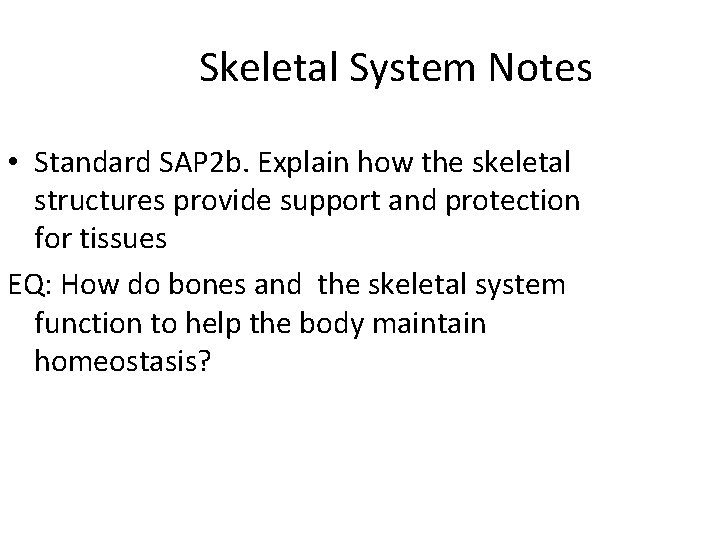 Skeletal System Notes

• Standard SAP2b. Explain how the skeletal structures provide support and protection for tissues

EQ: How do bones and the skeletal system function to help the body maintain homeostasis?